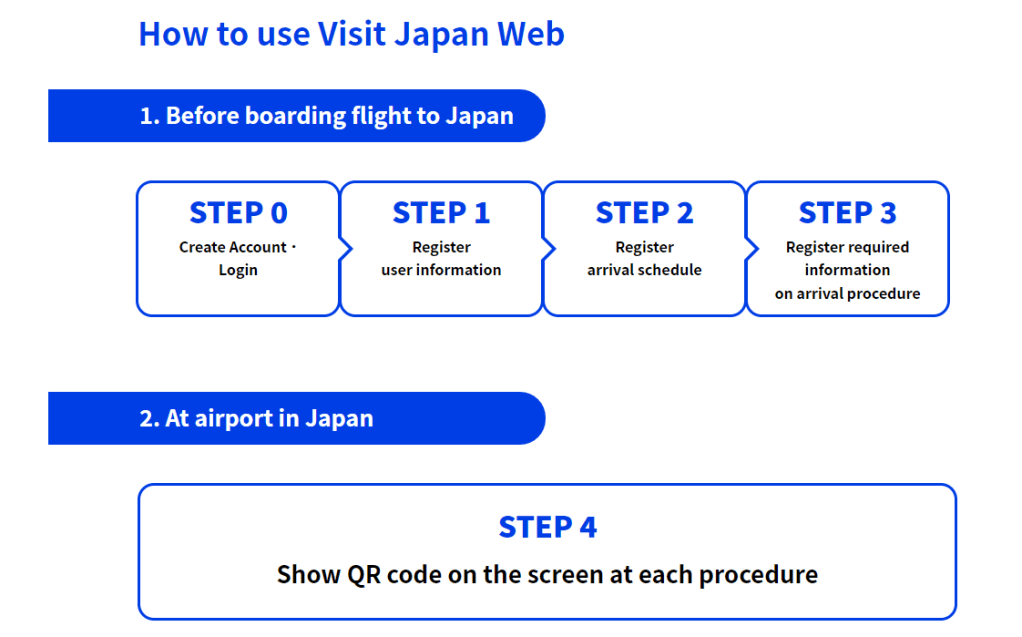 How to use Visit Japan Web

1. Before boarding flight to Japan

STEP 0
Create Account・Login

STEP 1
Register user information

STEP 2
Register arrival schedule

STEP 3
Register required information on arrival procedure

2. At airport in Japan

STEP 4
Show QR code on the screen at each procedure